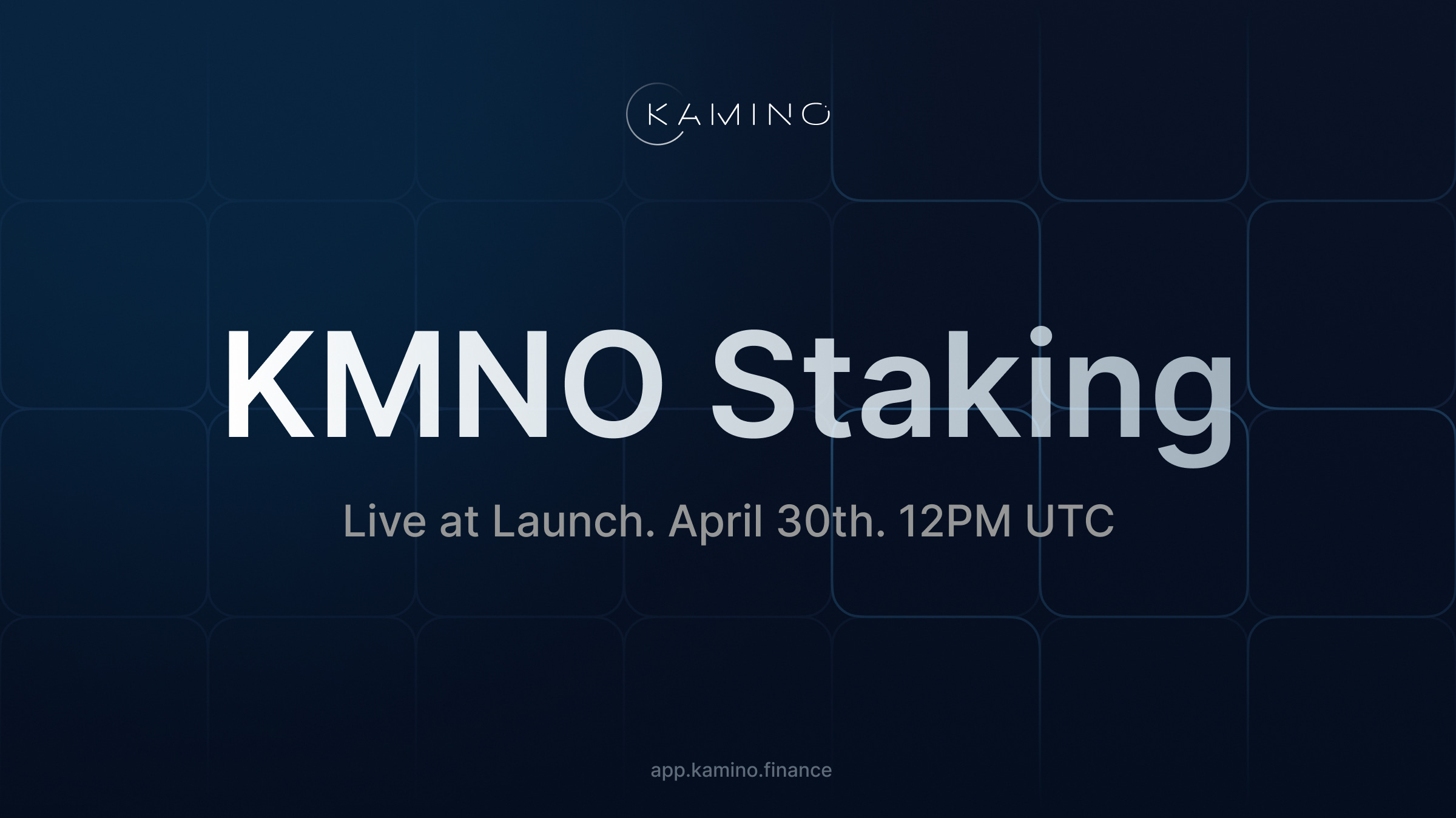 KAMINO

KMNO Staking

Live at Launch. April 30th. 12PM UTC

app.kamino.finance